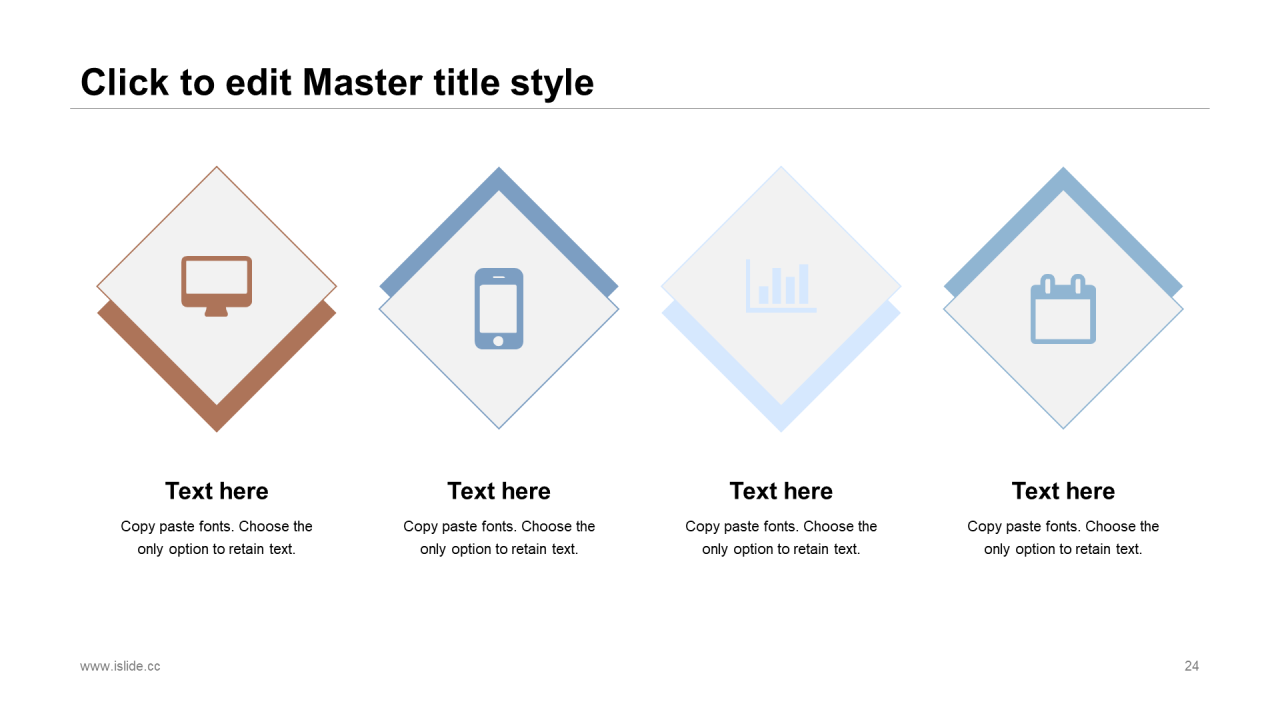 Click to edit Master title style

Text here

Copy paste fonts. Choose the only option to retain text.

Text here

Copy paste fonts. Choose the only option to retain text.

Text here

Copy paste fonts. Choose the only option to retain text.

Text here

Copy paste fonts. Choose the only option to retain text.

www.islide.cc

24